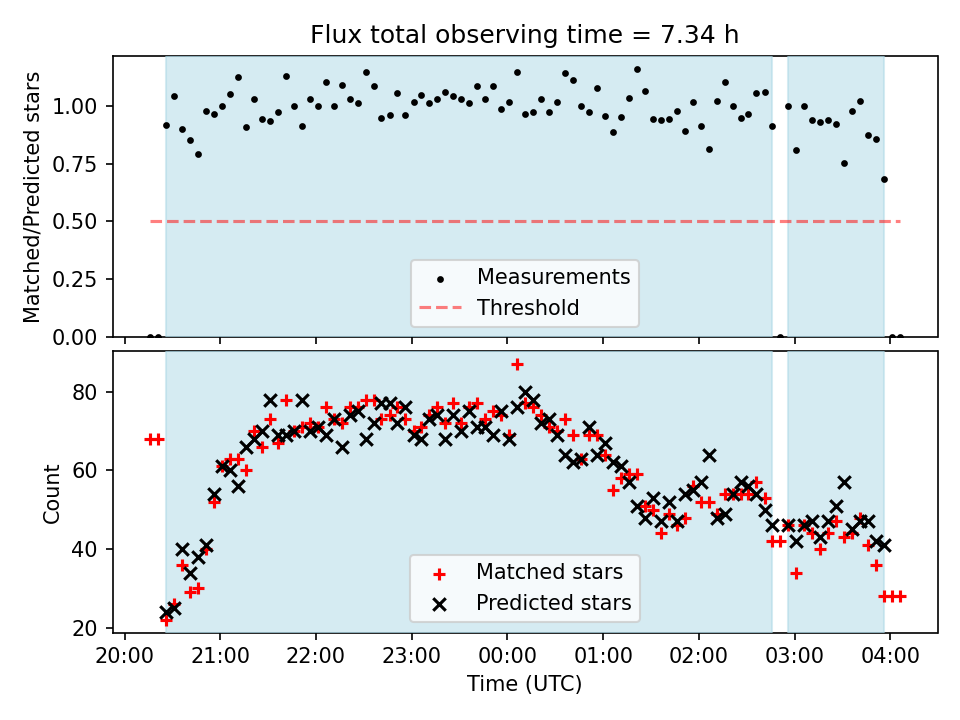 Flux total observing time = 7.34 h

Matched/Predicted stars

1.00
0.75
0.50
0.25
0.00

Measurements
Threshold

Count

80
60
40
20

Matched stars
Predicted stars

20:00 21:00 22:00 23:00 00:00 01:00 02:00 03:00 04:00

Time (UTC)